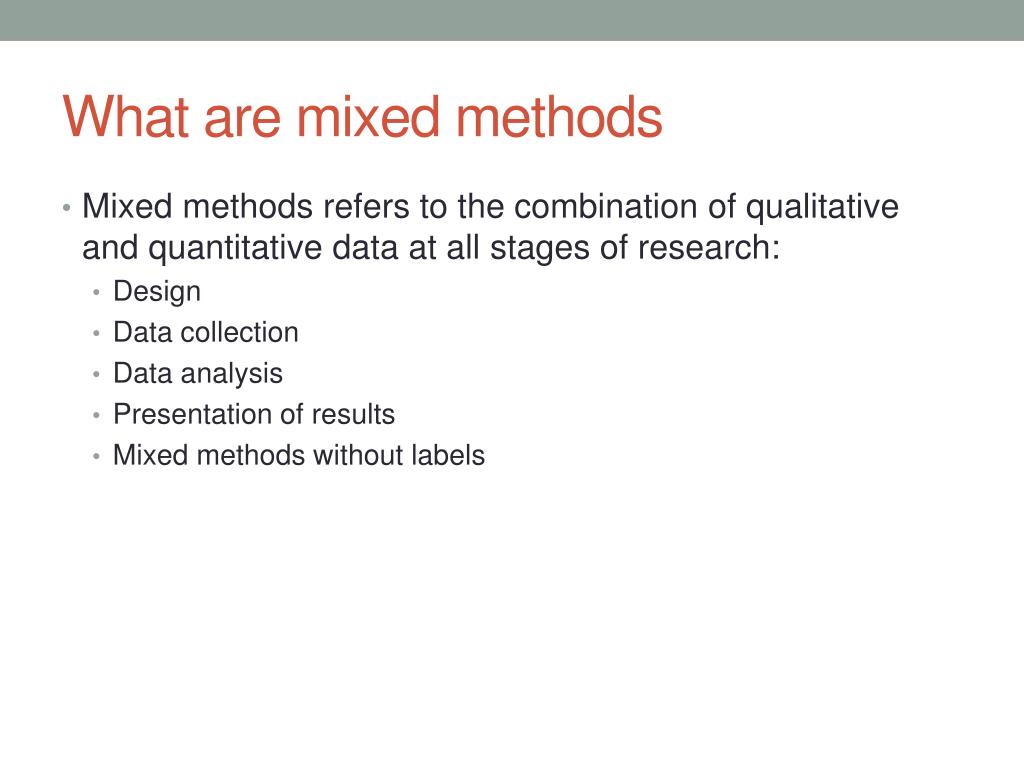 What are mixed methods

• Mixed methods refers to the combination of qualitative and quantitative data at all stages of research:
  • Design
  • Data collection
  • Data analysis
  • Presentation of results
  • Mixed methods without labels